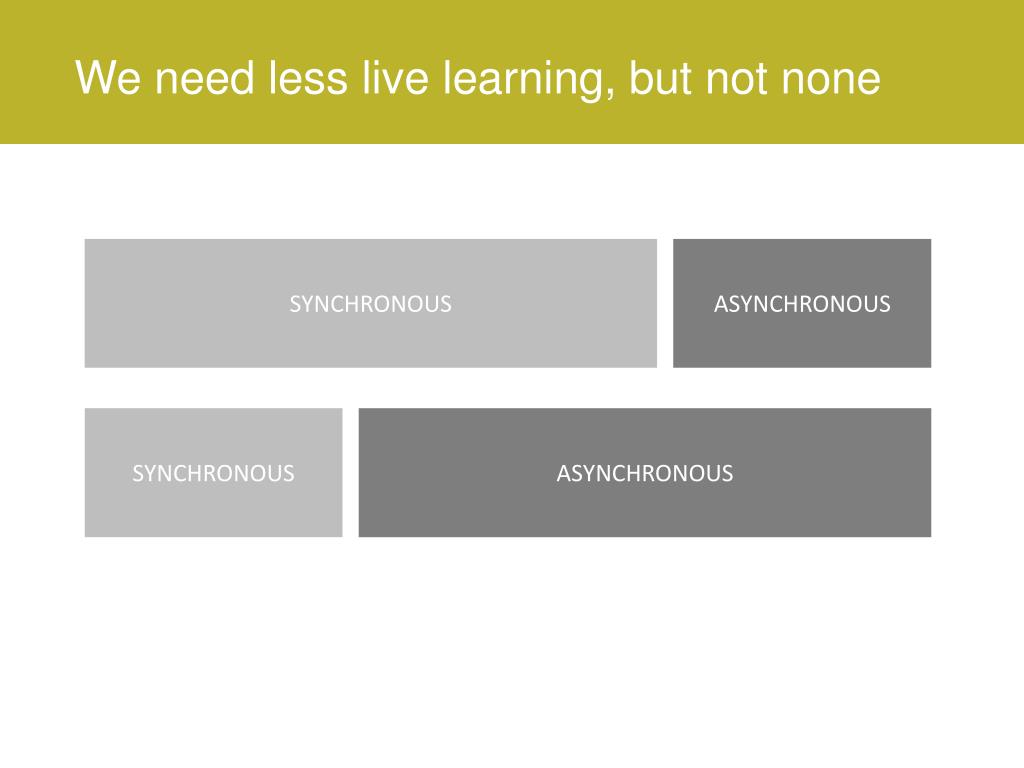 We need less live learning, but not none

SYNCHRONOUS

ASYNCHRONOUS

SYNCHRONOUS

ASYNCHRONOUS